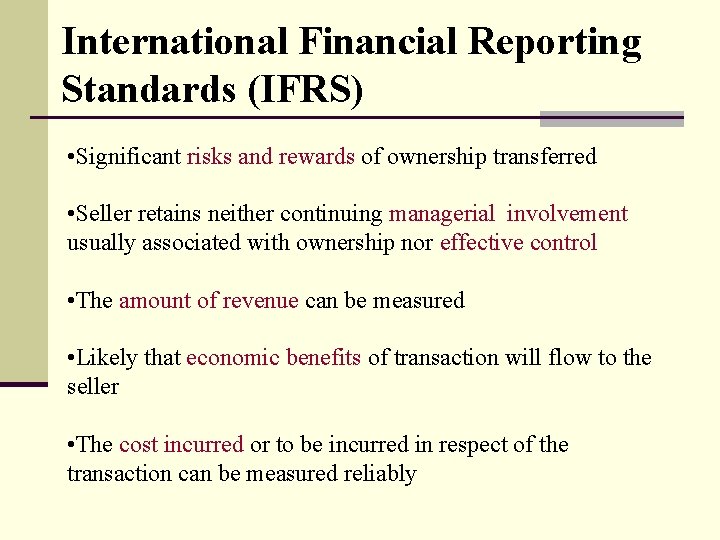 International Financial Reporting Standards (IFRS)

•Significant risks and rewards of ownership transferred

•Seller retains neither continuing managerial involvement usually associated with ownership nor effective control

•The amount of revenue can be measured

•Likely that economic benefits of transaction will flow to the seller

•The cost incurred or to be incurred in respect of the transaction can be measured reliably